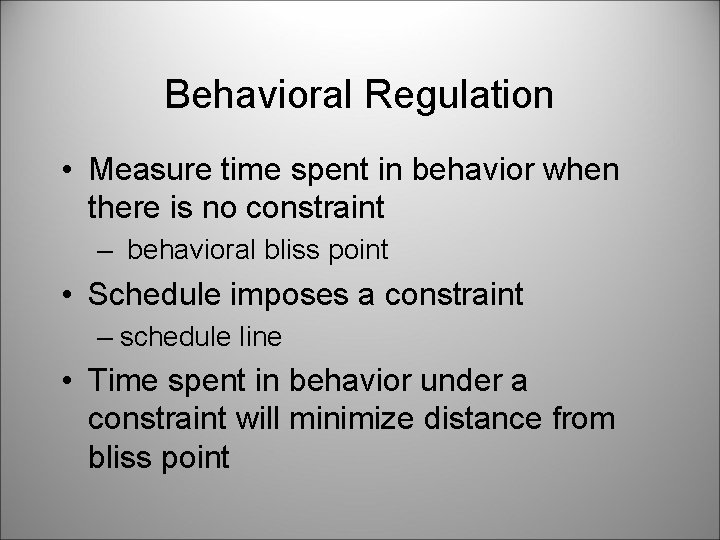 Behavioral Regulation

• Measure time spent in behavior when there is no constraint
  – behavioral bliss point
• Schedule imposes a constraint
  – schedule line
• Time spent in behavior under a constraint will minimize distance from bliss point